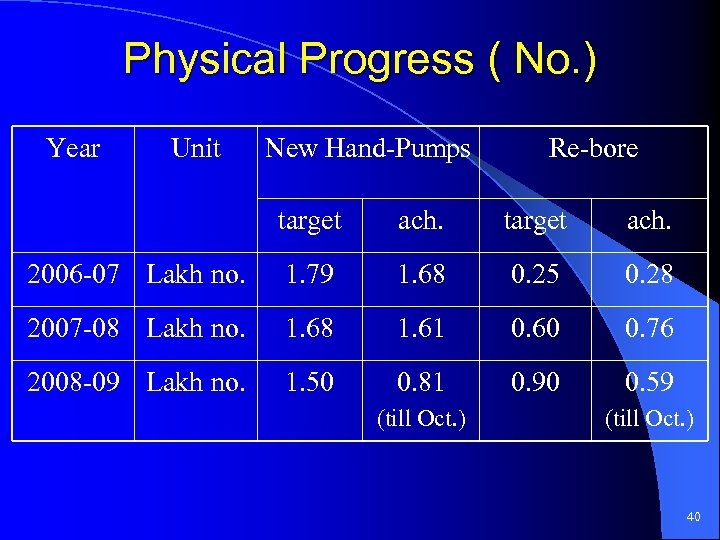 Physical Progress ( No.)

| Year | Unit | New Hand-Pumps | | Re-bore | |
|---|---|---|---|---|---|
| | | target | ach. | target | ach. |
| 2006-07 | Lakh no. | 1.79 | 1.68 | 0.25 | 0.28 |
| 2007-08 | Lakh no. | 1.68 | 1.61 | 0.60 | 0.76 |
| 2008-09 | Lakh no. | 1.50 | 0.81 (till Oct.) | 0.90 | 0.59 (till Oct.) |

40